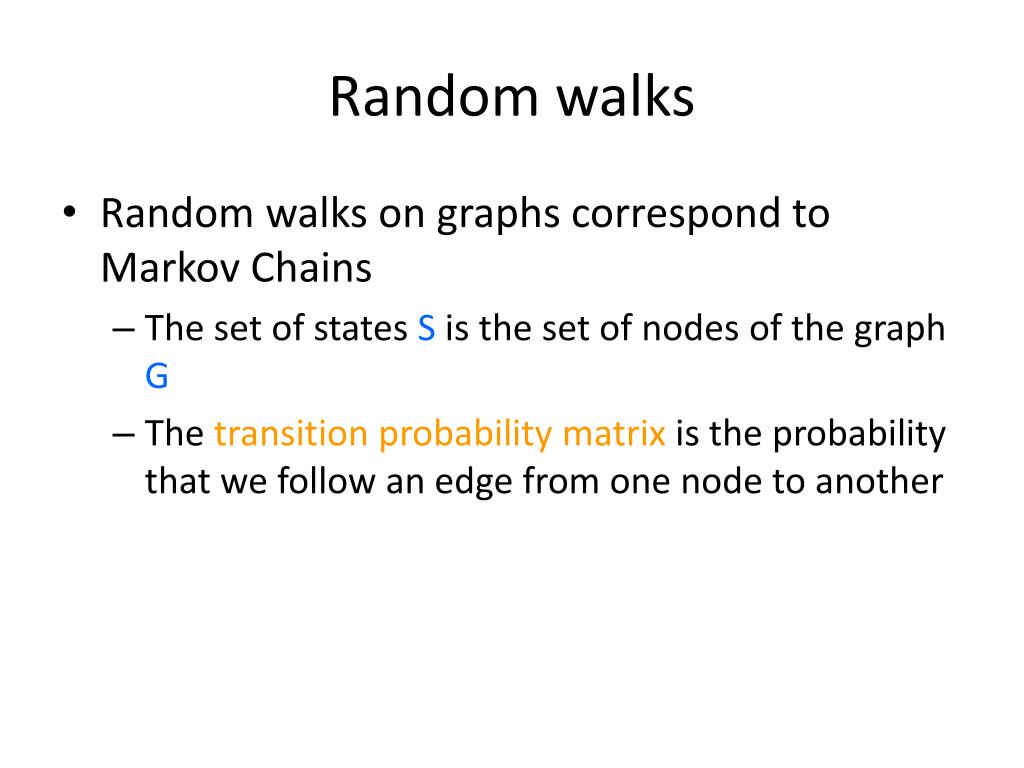 Random walks

• Random walks on graphs correspond to Markov Chains

– The set of states S is the set of nodes of the graph G

– The transition probability matrix is the probability that we follow an edge from one node to another